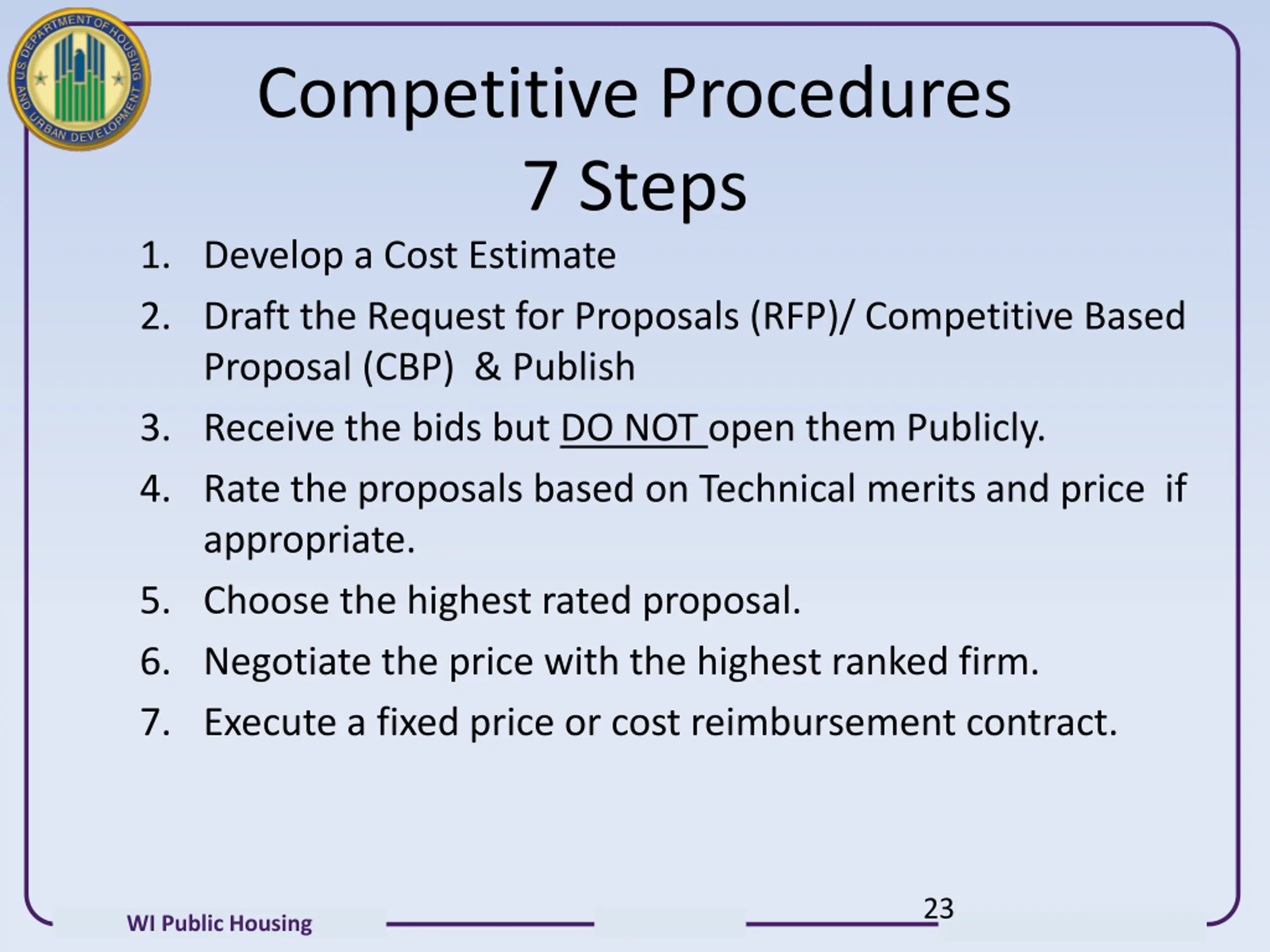 U.S. DEPARTMENT OF HOUSING AND URBAN DEVELOPMENT

Competitive Procedures
7 Steps

1. Develop a Cost Estimate
2. Draft the Request for Proposals (RFP)/ Competitive Based Proposal (CBP) & Publish
3. Receive the bids but DO NOT open them Publicly.
4. Rate the proposals based on Technical merits and price if appropriate.
5. Choose the highest rated proposal.
6. Negotiate the price with the highest ranked firm.
7. Execute a fixed price or cost reimbursement contract.

WI Public Housing

23